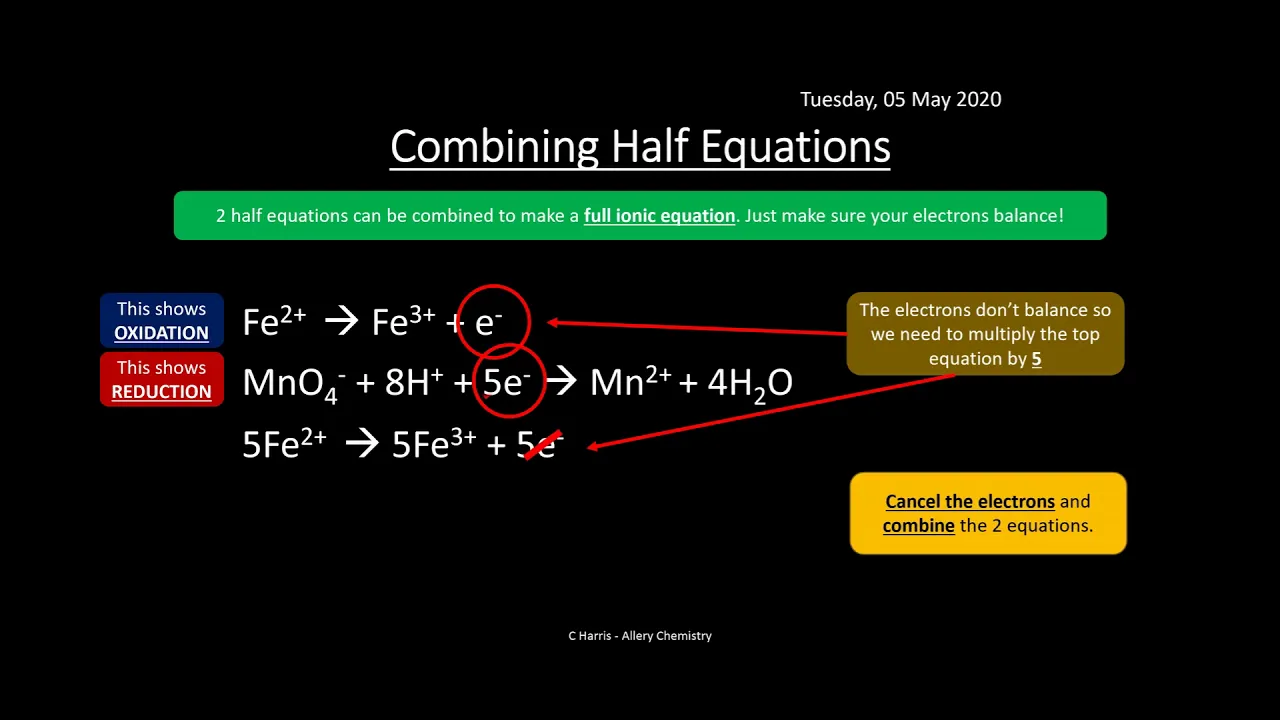 Tuesday, 05 May 2020

Combining Half Equations

2 half equations can be combined to make a full ionic equation. Just make sure your electrons balance!

This shows OXIDATION

$Fe^{2+} \rightarrow Fe^{3+} + e^-$

This shows REDUCTION

$MnO_4^- + 8H^+ + 5e^- \rightarrow Mn^{2+} + 4H_2O$

$5Fe^{2+} \rightarrow 5Fe^{3+} + 5e^-$

The electrons don't balance so we need to multiply the top equation by 5

Cancel the electrons and combine the 2 equations.

C Harris - Allery Chemistry